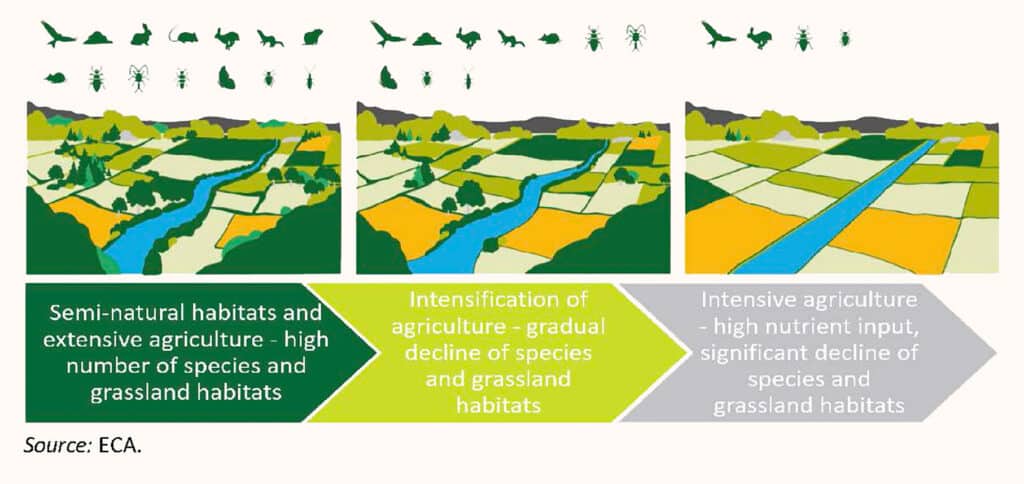 Semi-natural habitats and extensive agriculture - high number of species and grassland habitats

Intensification of agriculture - gradual decline of species and grassland habitats

Intensive agriculture - high nutrient input, significant decline of species and grassland habitats

Source: ECA.